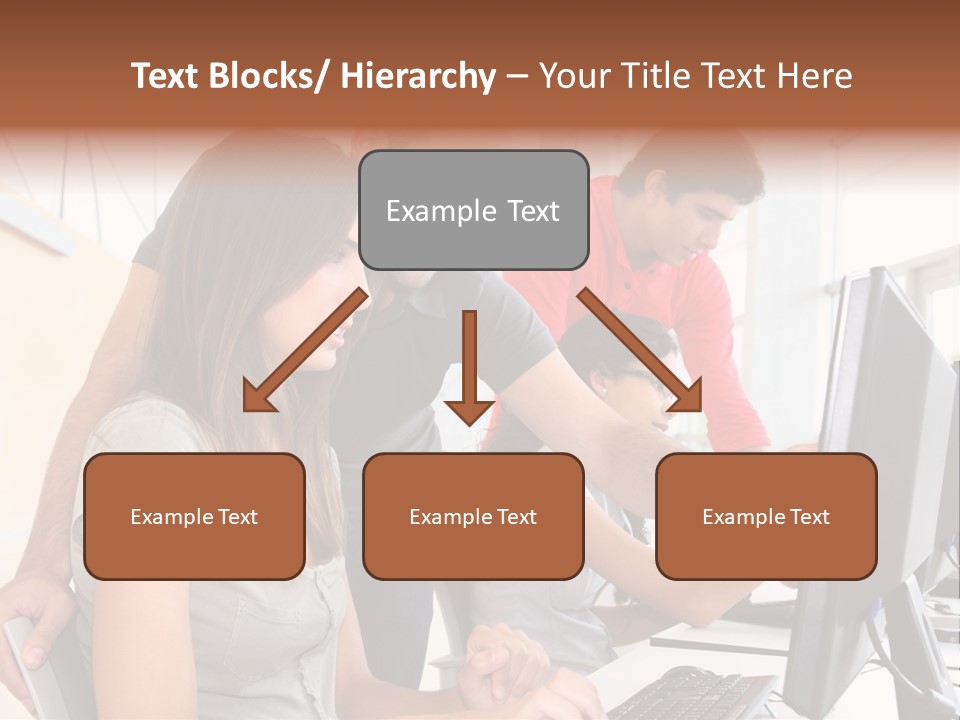 Text Blocks/ Hierarchy – Your Title Text Here

Example Text

Example Text

Example Text

Example Text